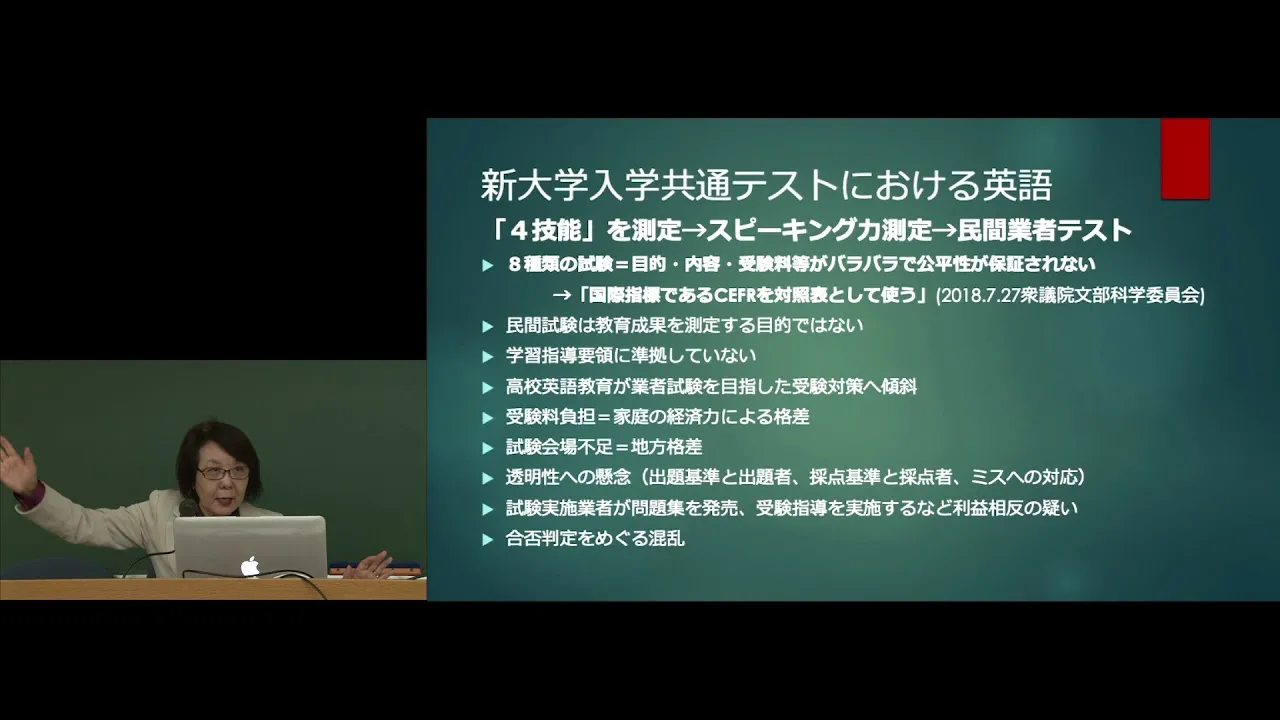 新大学入学共通テストにおける英語

「４技能」を測定→スピーキング力測定→民間業者テスト

▶ ８種類の試験＝目的・内容・受験料等がバラバラで公平性が保証されない

→「国際指標であるCEFRを対照表として使う」(2018.7.27衆議院文部科学委員会)

▶ 民間試験は教育成果を測定する目的ではない

▶ 学習指導要領に準拠していない

▶ 高校英語教育が業者試験を目指した受験対策へ傾斜

▶ 受験料負担＝家庭の経済力による格差

▶ 試験会場不足＝地方格差

▶ 透明性への懸念（出題基準と出題者、採点基準と採点者、ミスへの対応）

▶ 試験実施業者が問題集を発売、受験指導を実施するなど利益相反の疑い

▶ 合否判定をめぐる混乱